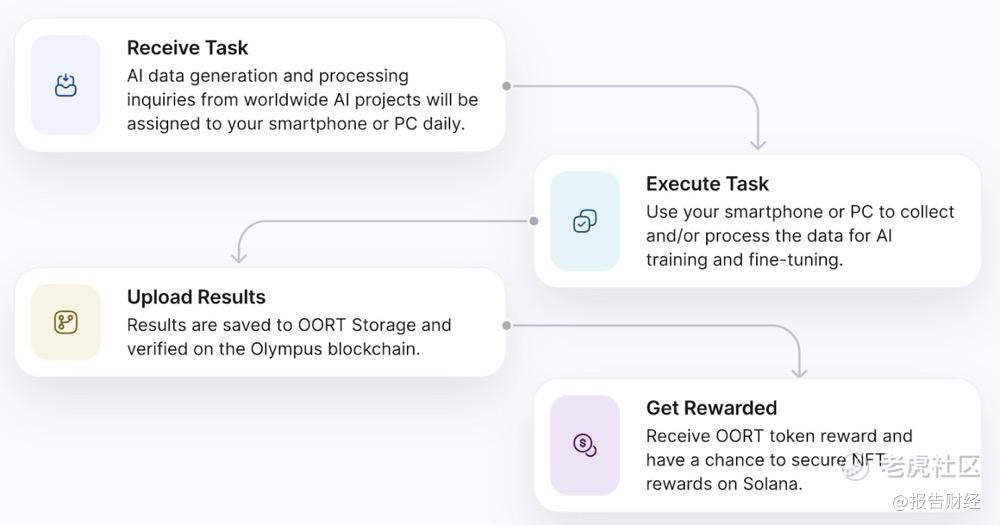 Receive Task
AI data generation and processing inquiries from worldwide AI projects will be assigned to your smartphone or PC daily.

Execute Task
Use your smartphone or PC to collect and/or process the data for AI training and fine-tuning.

Upload Results
Results are saved to OORT Storage and verified on the Olympus blockchain.

Get Rewarded
Receive OORT token reward and have a chance to secure NFT rewards on Solana.

老虎社区
@报告财经